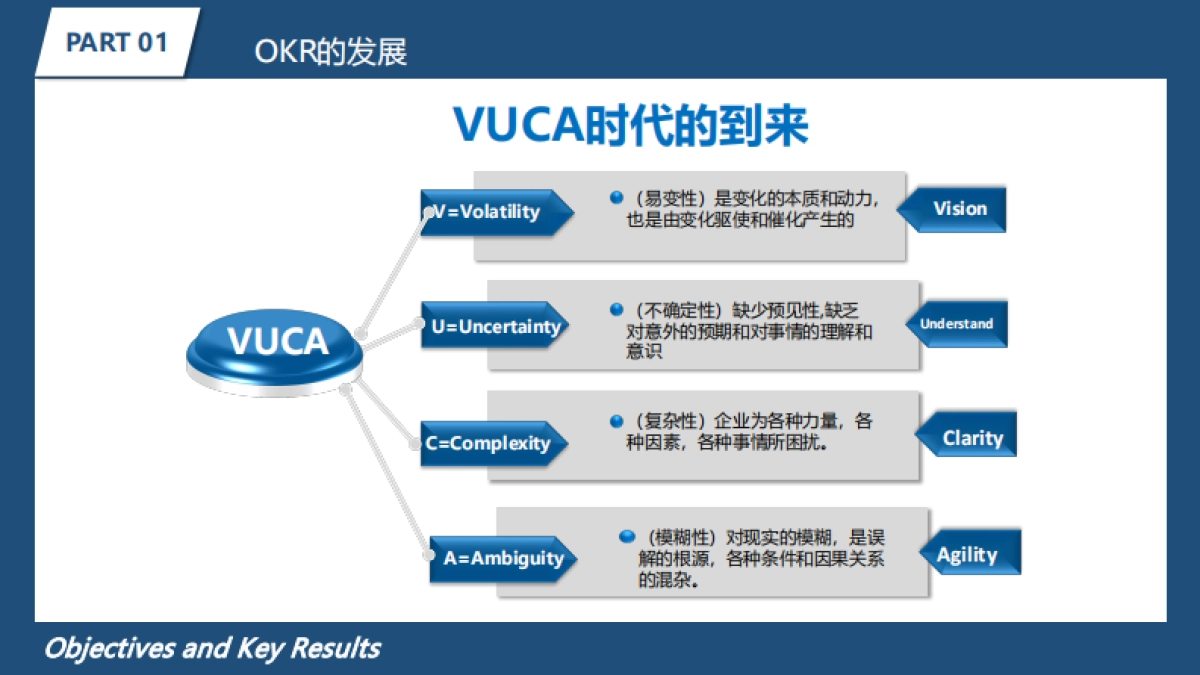 PART 01

OKR的发展

VUCA时代的到来

VUCA

V=Volatility

（易变性）是变化的本质和动力，也是由变化驱使和催化产生的

Vision

U=Uncertainty

（不确定性）缺少预见性,缺乏对意外的预期和对事情的理解和意识

Understand

C=Complexity

（复杂性）企业为各种力量，各种因素，各种事情所困扰。

Clarity

A=Ambiguity

（模糊性）对现实的模糊，是误解的根源，各种条件和因果关系的混杂。

Agility

Objectives and Key Results